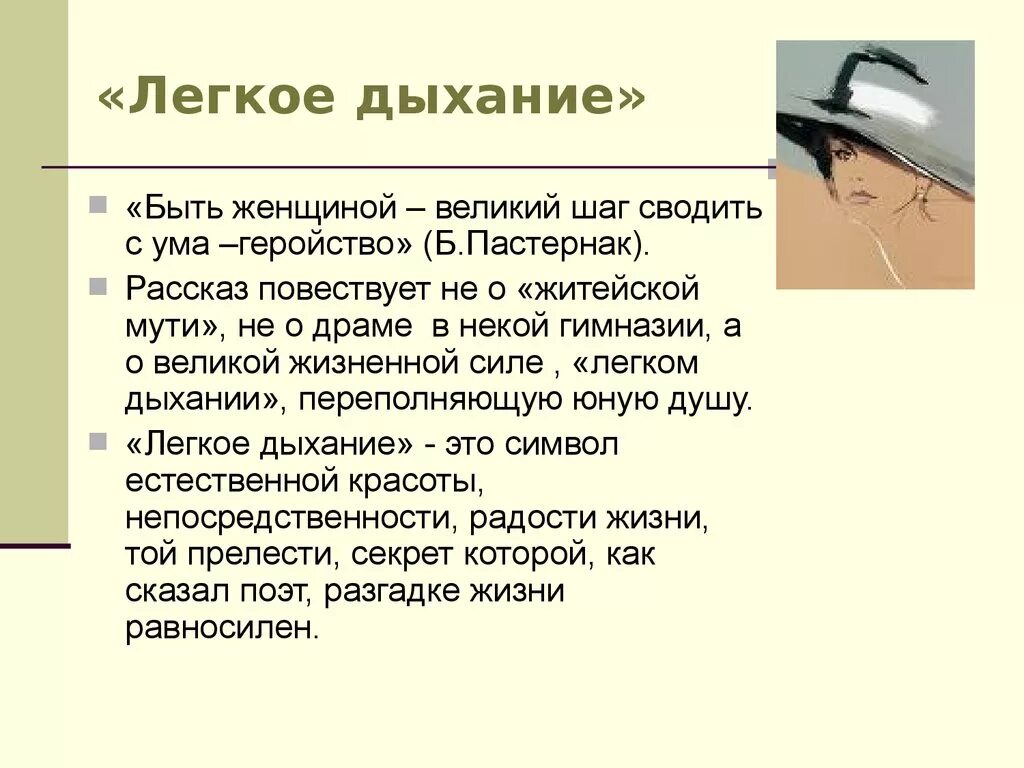 «Легкое дыхание»

«Быть женщиной – великий шаг сводить с ума –геройство» (Б.Пастернак).

Рассказ повествует не о «житейской мути», не о драме в некой гимназии, а о великой жизненной силе , «легком дыхании», переполняющую юную душу.

«Легкое дыхание» - это символ естественной красоты, непосредственности, радости жизни, той прелести, секрет которой, как сказал поэт, разгадке жизни равносилен.